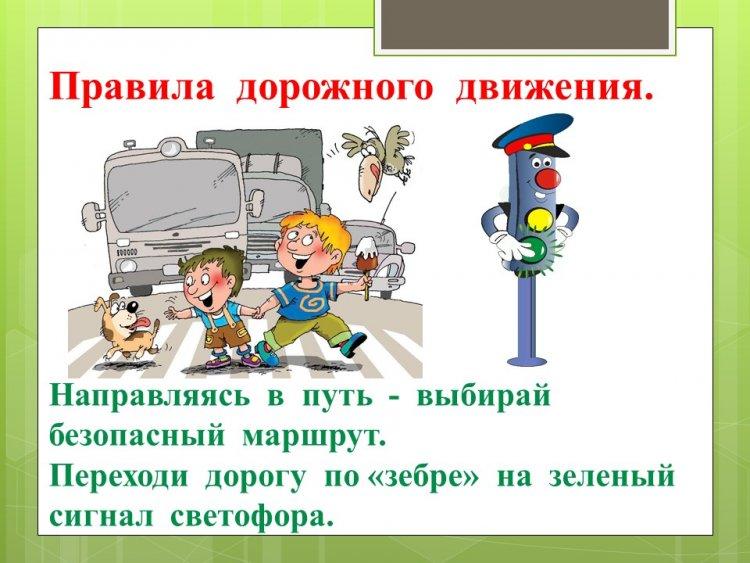 Правила дорожного движения.

Направляясь в путь - выбирай безопасный маршрут.
Переходи дорогу по «зебре» на зеленый сигнал светофора.